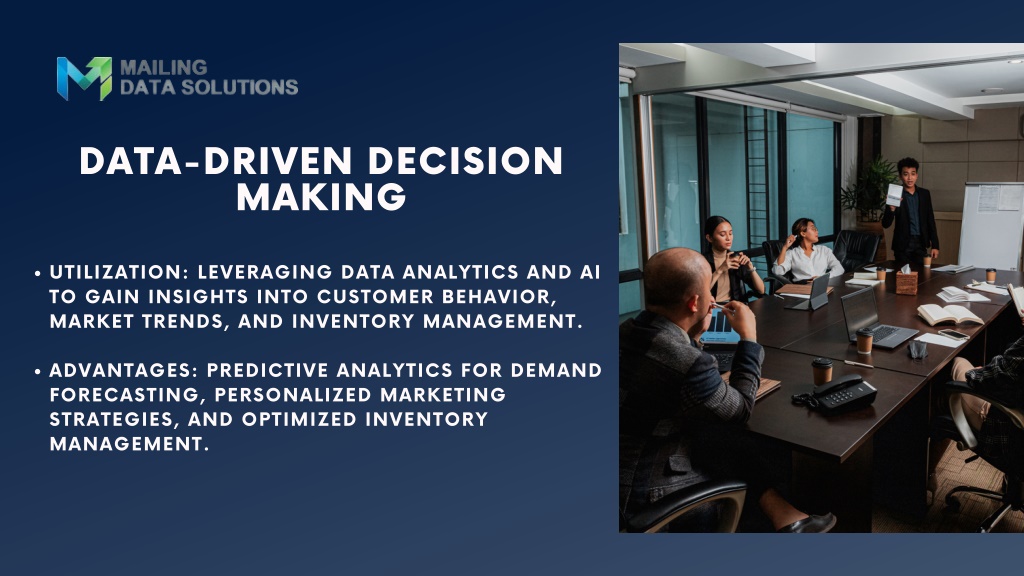 MAILING DATA SOLUTIONS

DATA-DRIVEN DECISION MAKING

• UTILIZATION: LEVERAGING DATA ANALYTICS AND AI TO GAIN INSIGHTS INTO CUSTOMER BEHAVIOR, MARKET TRENDS, AND INVENTORY MANAGEMENT.

• ADVANTAGES: PREDICTIVE ANALYTICS FOR DEMAND FORECASTING, PERSONALIZED MARKETING STRATEGIES, AND OPTIMIZED INVENTORY MANAGEMENT.